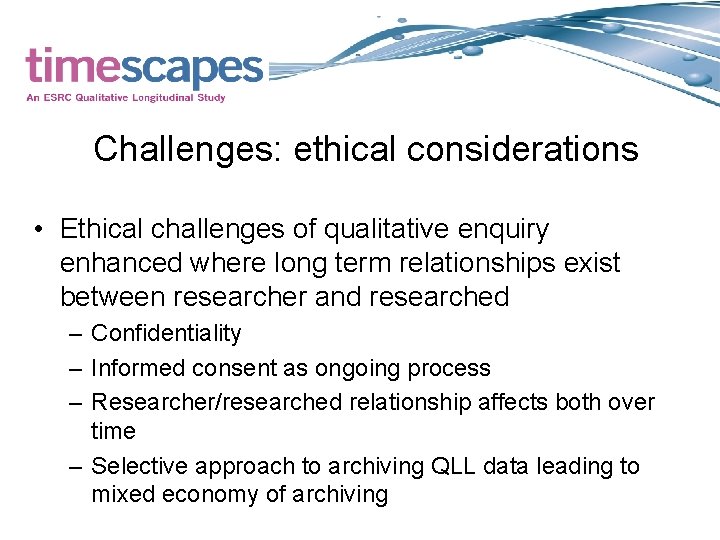 timescapes
An ESRC Qualitative Longitudinal Study

Challenges: ethical considerations

• Ethical challenges of qualitative enquiry enhanced where long term relationships exist between researcher and researched
– Confidentiality
– Informed consent as ongoing process
– Researcher/researched relationship affects both over time
– Selective approach to archiving QLL data leading to mixed economy of archiving